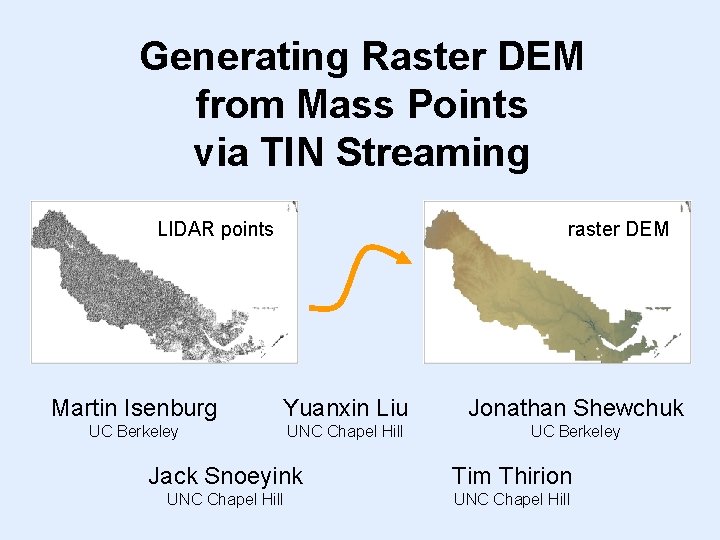 Generating Raster DEM from Mass Points via TIN Streaming

LIDAR points

raster DEM

Martin Isenburg
UC Berkeley

Yuanxin Liu
UNC Chapel Hill

Jonathan Shewchuk
UC Berkeley

Jack Snoeyink
UNC Chapel Hill

Tim Thirion
UNC Chapel Hill